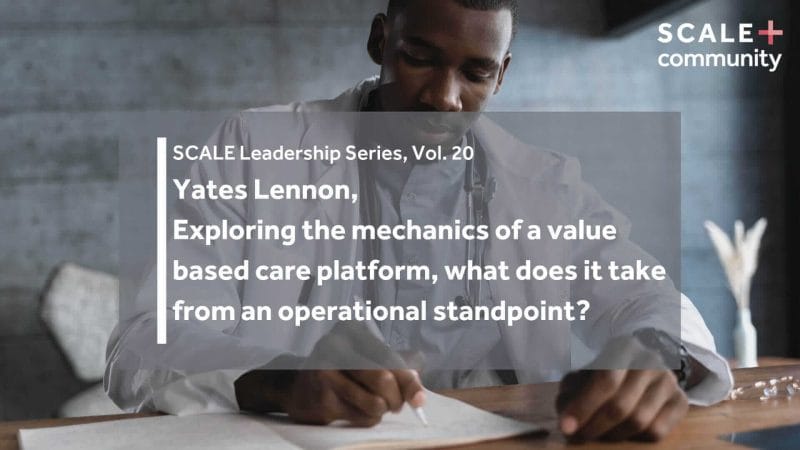 SCALE+
community

SCALE Leadership Series, Vol. 20

Yates Lennon,
Exploring the mechanics of a value based care platform, what does it take from an operational standpoint?